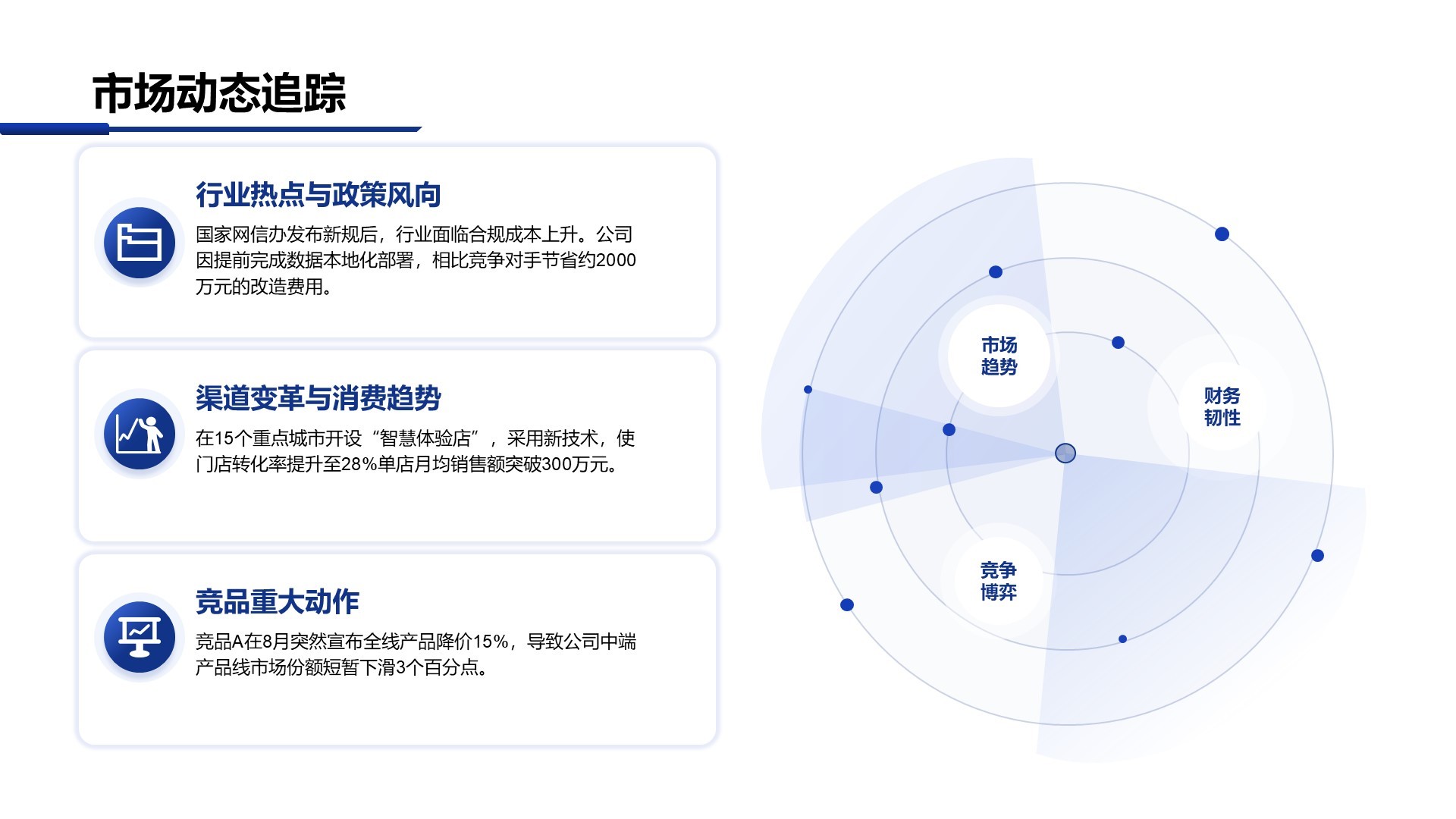 市场动态追踪

行业热点与政策风向

国家网信办发布新规后，行业面临合规成本上升。公司因提前完成数据本地化部署，相比竞争对手节省约2000万元的改造费用。

渠道变革与消费趋势

在15个重点城市开设“智慧体验店”，采用新技术，使门店转化率提升至28%单店月均销售额突破300万元。

竞品重大动作

竞品A在8月突然宣布全线产品降价15%，导致公司中端产品线市场份额短暂下滑3个百分点。

市场趋势

财务韧性

竞争博弈